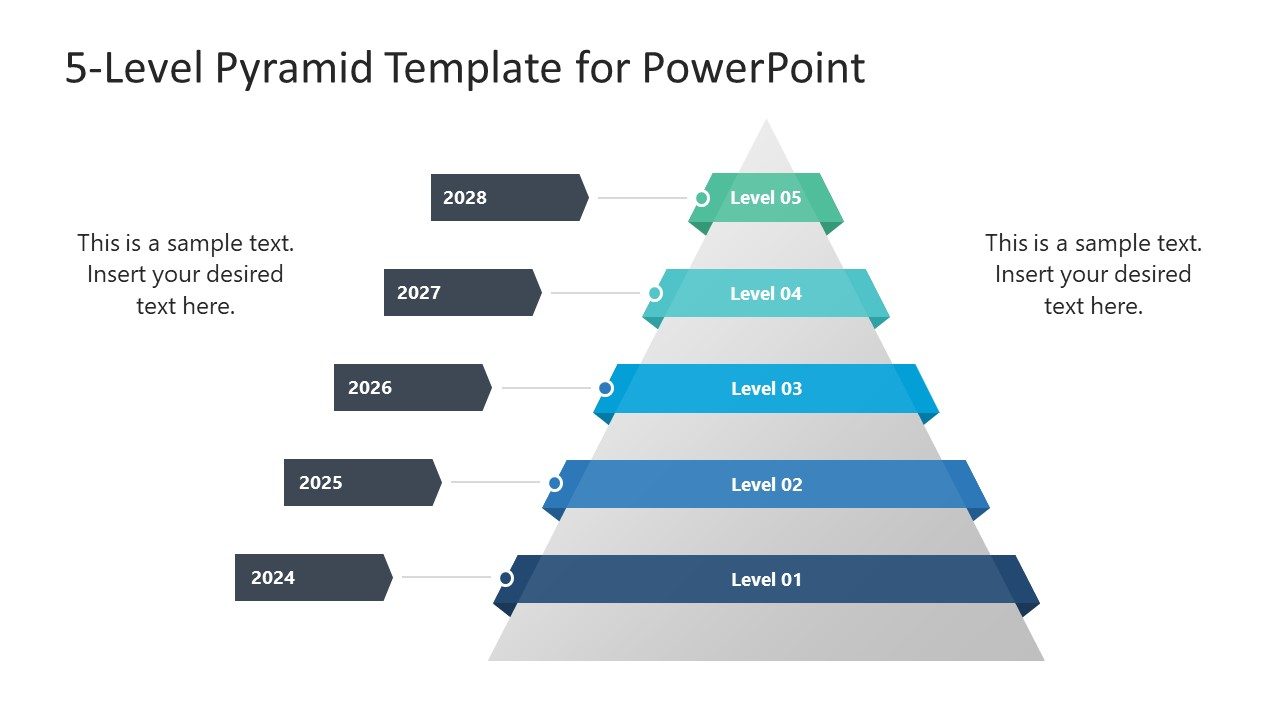 5-Level Pyramid Template for PowerPoint

This is a sample text. Insert your desired text here.

2028

Level 05

2027

Level 04

2026

Level 03

2025

Level 02

2024

Level 01

This is a sample text. Insert your desired text here.